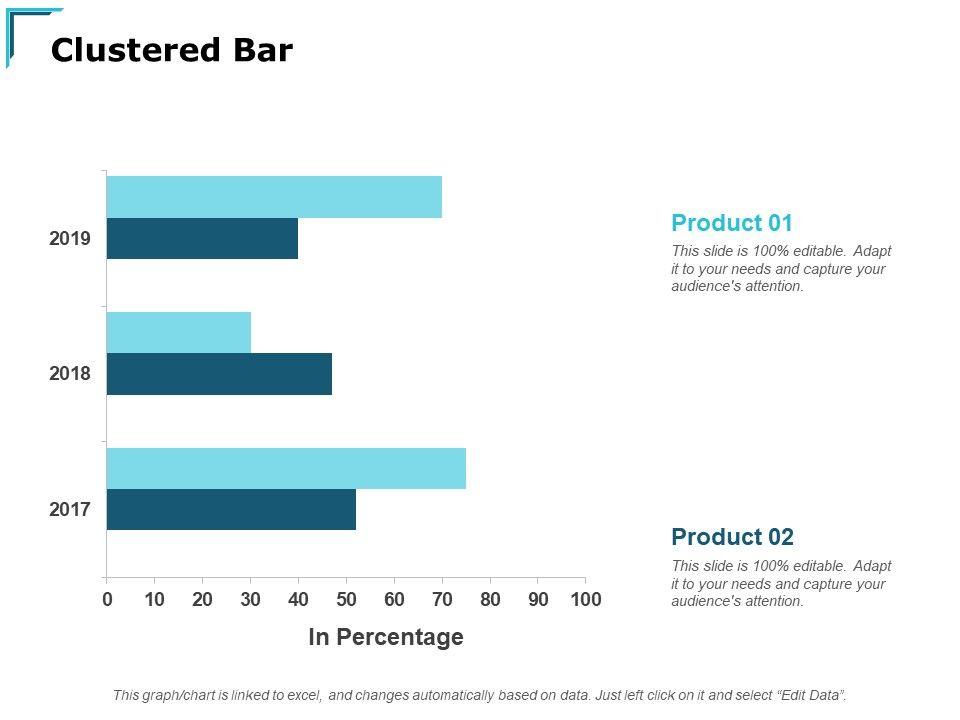 Clustered Bar

2019
2018
2017

0 10 20 30 40 50 60 70 80 90 100

In Percentage

Product 01
This slide is 100% editable. Adapt it to your needs and capture your audience's attention.

Product 02
This slide is 100% editable. Adapt it to your needs and capture your audience's attention.

This graph/chart is linked to excel, and changes automatically based on data. Just left click on it and select "Edit Data".